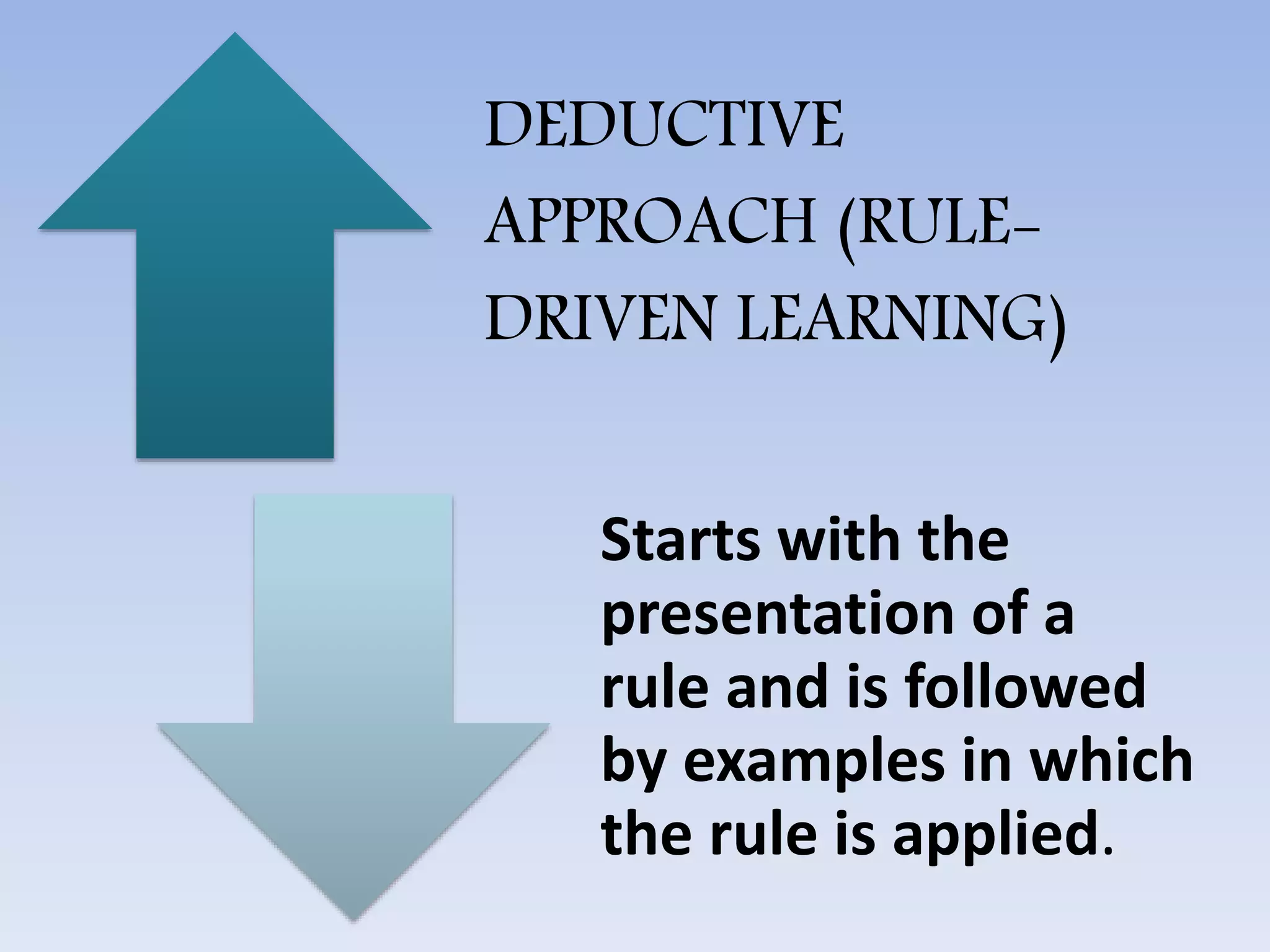 DEDUCTIVE APPROACH (RULE-DRIVEN LEARNING)

Starts with the presentation of a rule and is followed by examples in which the rule is applied.